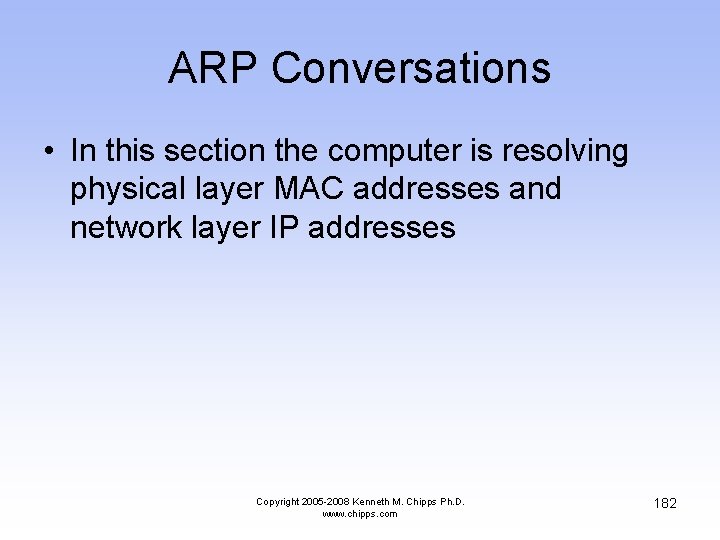 ARP Conversations

• In this section the computer is resolving physical layer MAC addresses and network layer IP addresses

Copyright 2005-2008 Kenneth M. Chipps Ph.D.
www.chipps.com

182